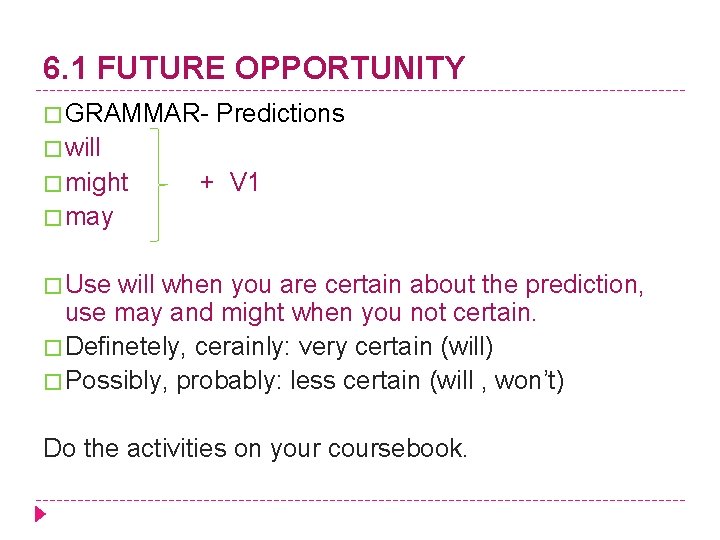 6.1 FUTURE OPPORTUNITY

GRAMMAR- Predictions

will
might + V1
may

Use will when you are certain about the prediction, use may and might when you not certain.

Definetely, cerainly: very certain (will)

Possibly, probably: less certain (will , won't)

Do the activities on your coursebook.